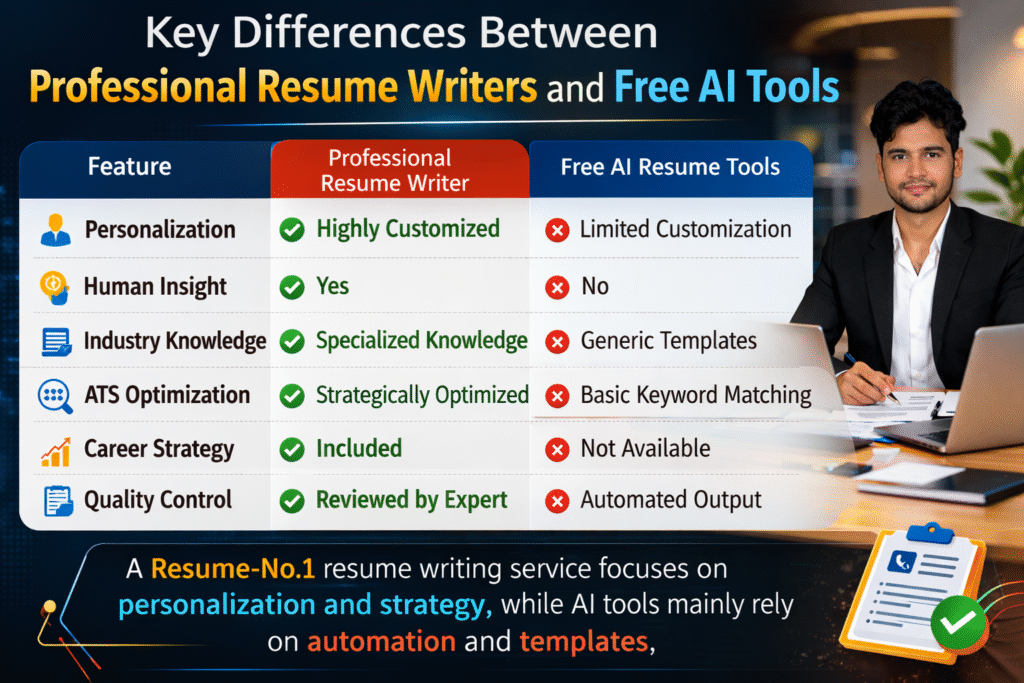 Key Differences Between
Professional Resume Writers and Free AI Tools

| Feature | Professional Resume Writer | Free AI Resume Tools |
|---|---|---|
| Personalization | Highly Customized | Limited Customization |
| Human Insight | Yes | No |
| Industry Knowledge | Specialized Knowledge | Generic Templates |
| ATS Optimization | Strategically Optimized | Basic Keyword Matching |
| Career Strategy | Included | Not Available |
| Quality Control | Reviewed by Expert | Automated Output |

A Resume-No.1 resume writing service focuses on personalization and strategy, while AI tools mainly rely on automation and templates,